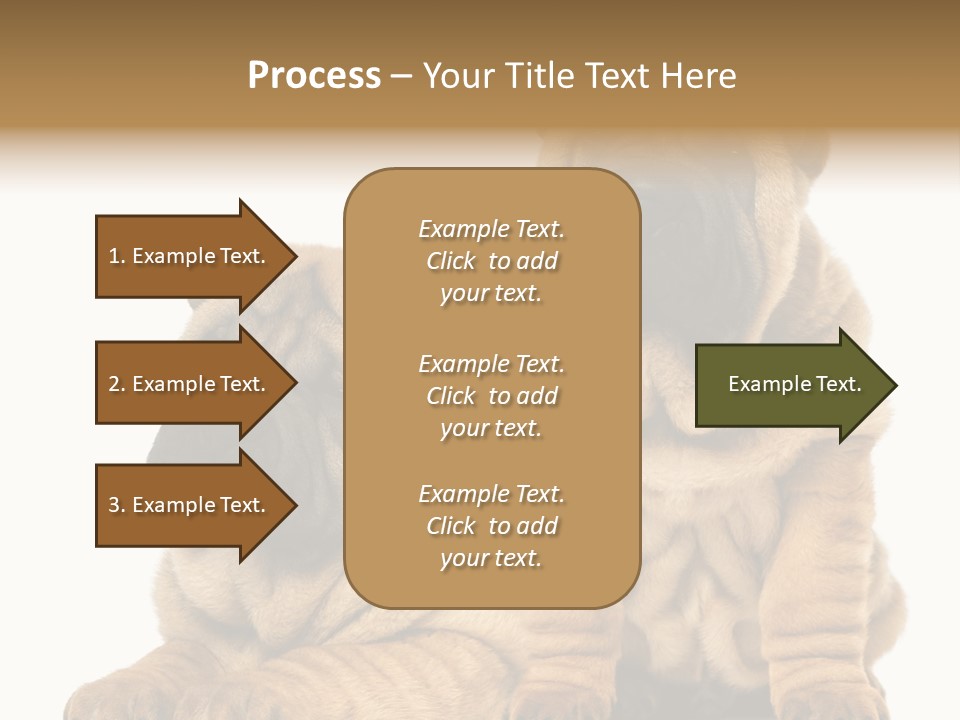 Process – Your Title Text Here

1. Example Text.

2. Example Text.

3. Example Text.

Example Text. Click to add your text.

Example Text. Click to add your text.

Example Text. Click to add your text.

Example Text.